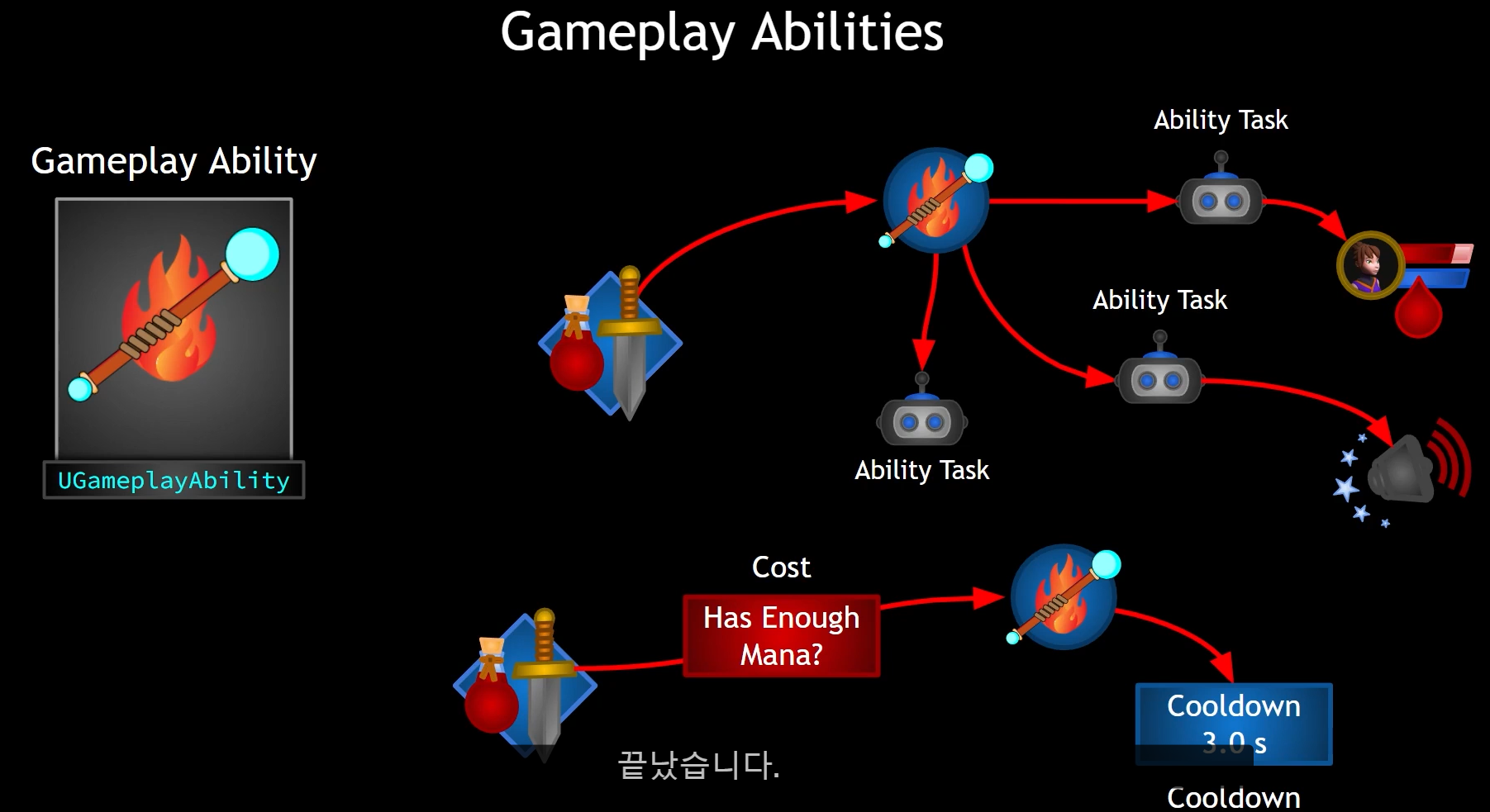 Gameplay Abilities

Gameplay Ability

UGameplayAbility

Ability Task

Ability Task

Ability Task

Cost

Has Enough Mana?

Cooldown 3.0 s

Cooldown

끝났습니다.